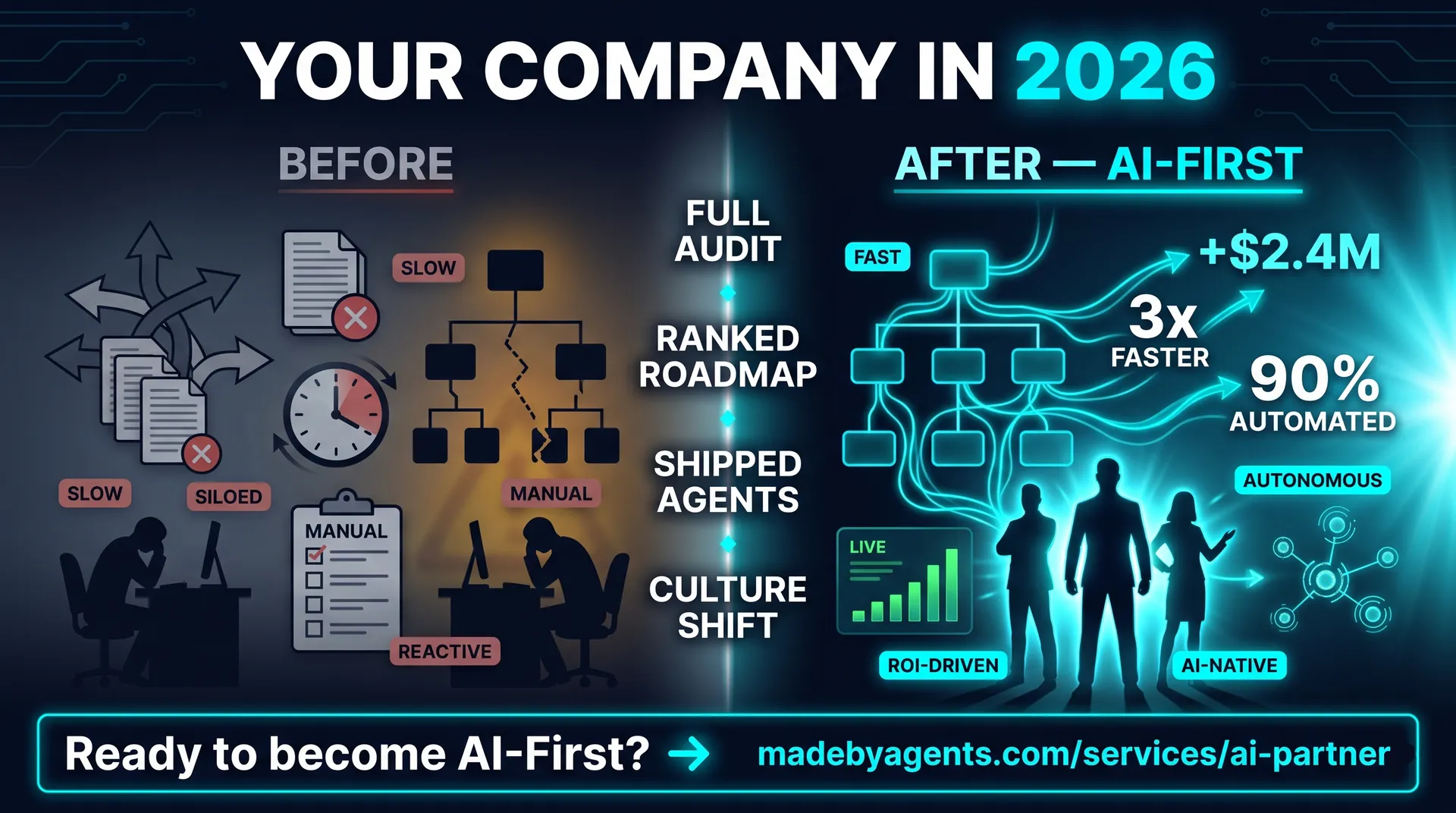 YOUR COMPANY IN 2026

BEFORE

SLOW

SLOW

SILOED

MANUAL

MANUAL

REACTIVE

FULL AUDIT

RANKED ROADMAP

SHIPPED AGENTS

CULTURE SHIFT

AFTER — AI-FIRST

FAST

+$2.4M

3x FASTER

90% AUTOMATED

AUTONOMOUS

LIVE

ROI-DRIVEN

AI-NATIVE

Ready to become AI-First? → madebyagents.com/services/ai-partner